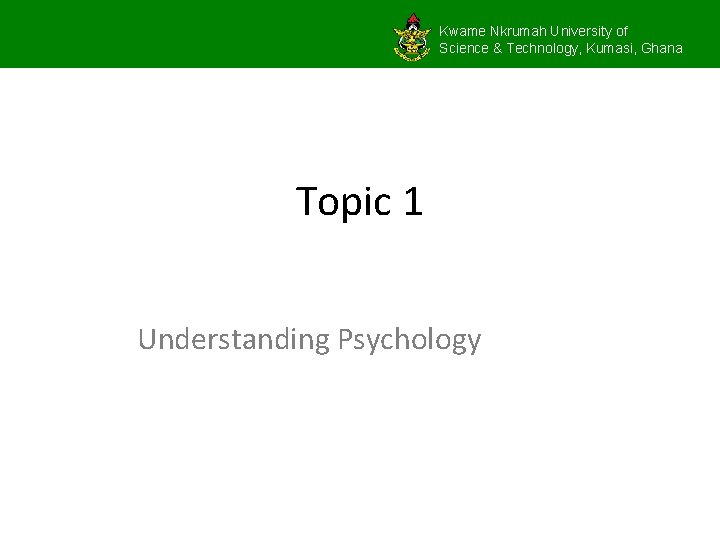 Kwame Nkrumah University of Science & Technology, Kumasi, Ghana

Topic 1

Understanding Psychology